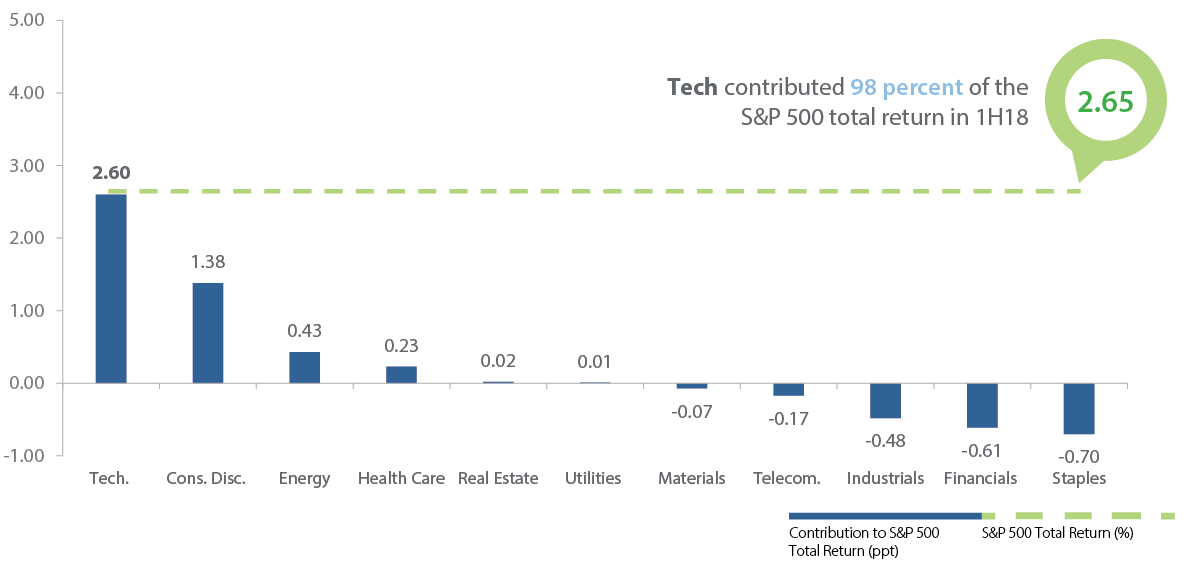 5.00
4.00
3.00
2.00
1.00
0.00
-1.00

Tech contributed 98 percent of the S&P 500 total return in 1H18

2.65

2.60
1.38
0.43
0.23
0.02
0.01
-0.07
-0.17
-0.48
-0.61
-0.70

Tech.
Cons. Disc.
Energy
Health Care
Real Estate
Utilities
Materials
Telecom.
Industrials
Financials
Staples

Contribution to S&P 500 Total Return (ppt)
S&P 500 Total Return (%)